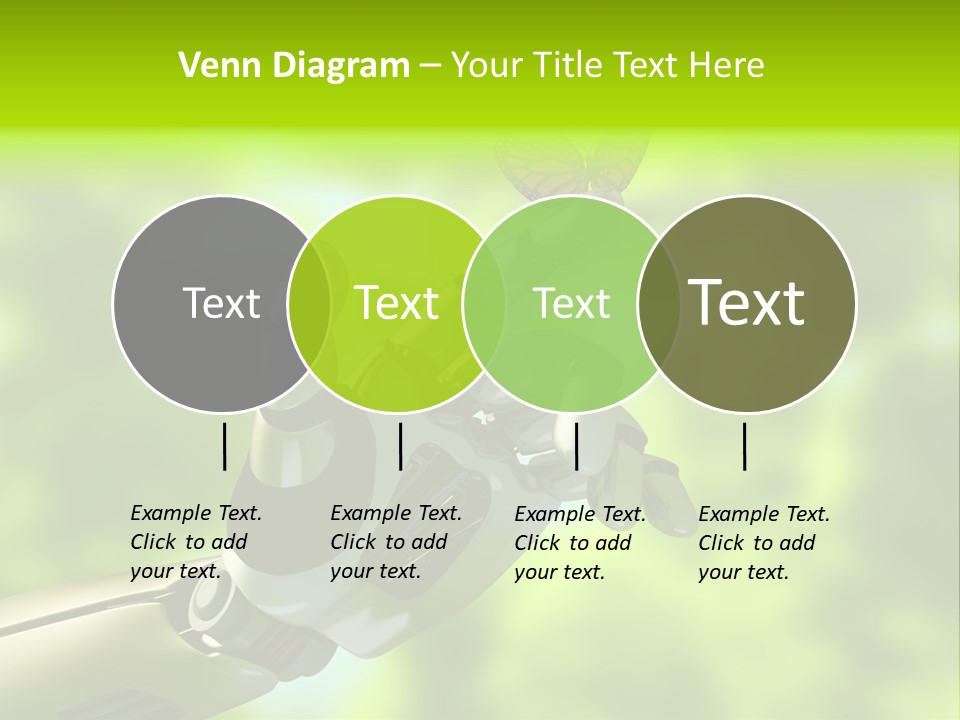 Venn Diagram – Your Title Text Here

Text

Text

Text

Text

Example Text. Click to add your text.

Example Text. Click to add your text.

Example Text. Click to add your text.

Example Text. Click to add your text.